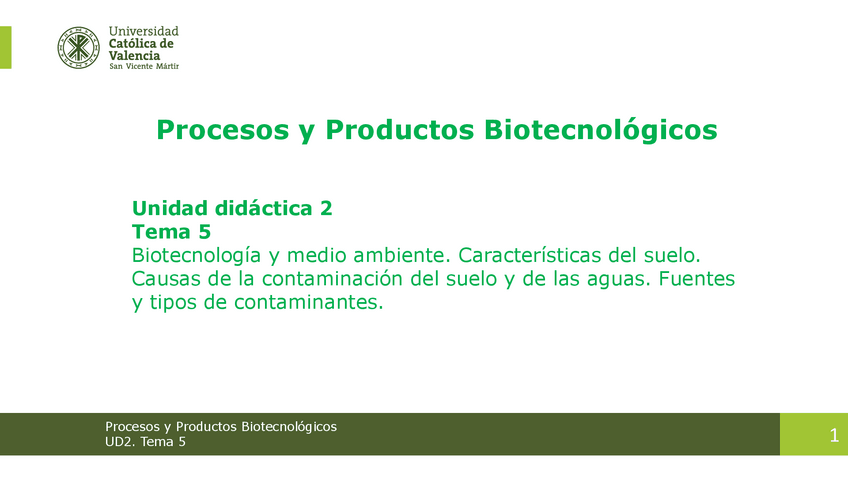 Universidad
Católica de
Valencia
San Vicente Mártir

Procesos y Productos Biotecnológicos

Unidad didáctica 2
Tema 5
Biotecnología y medio ambiente. Características del suelo. Causas de la contaminación del suelo y de las aguas. Fuentes y tipos de contaminantes.

Procesos y Productos Biotecnológicos
UD2. Tema 5

1